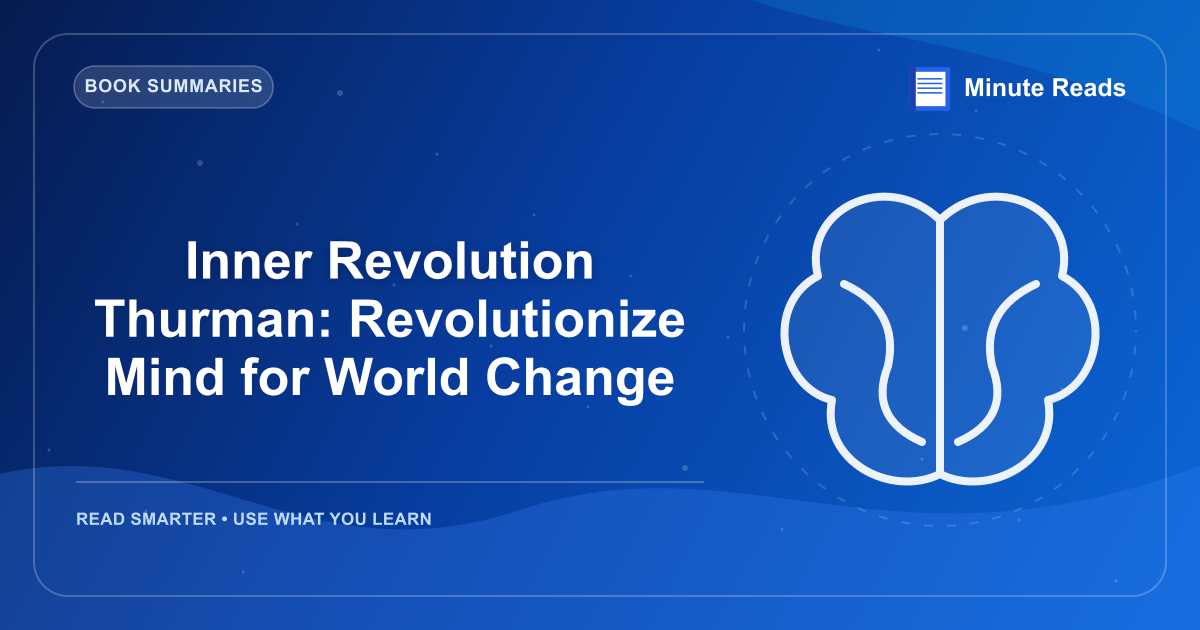 BOOK SUMMARIES

Minute Reads

Inner Revolution Thurman: Revolutionize Mind for World Change

READ SMARTER • USE WHAT YOU LEARN